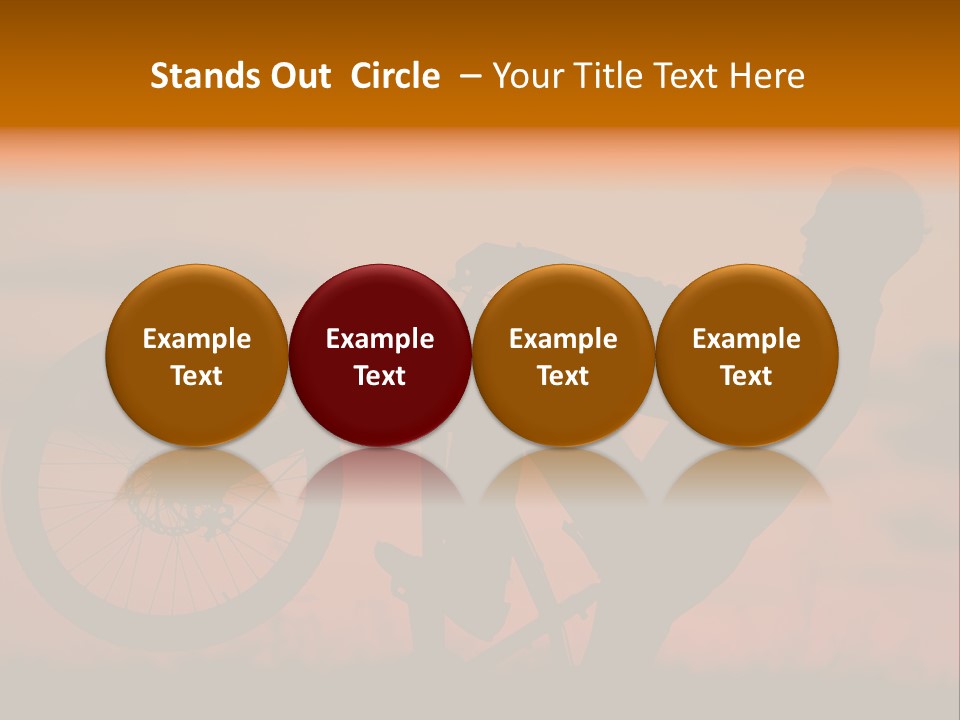 Stands Out Circle – Your Title Text Here

Example Text

Example Text

Example Text

Example Text